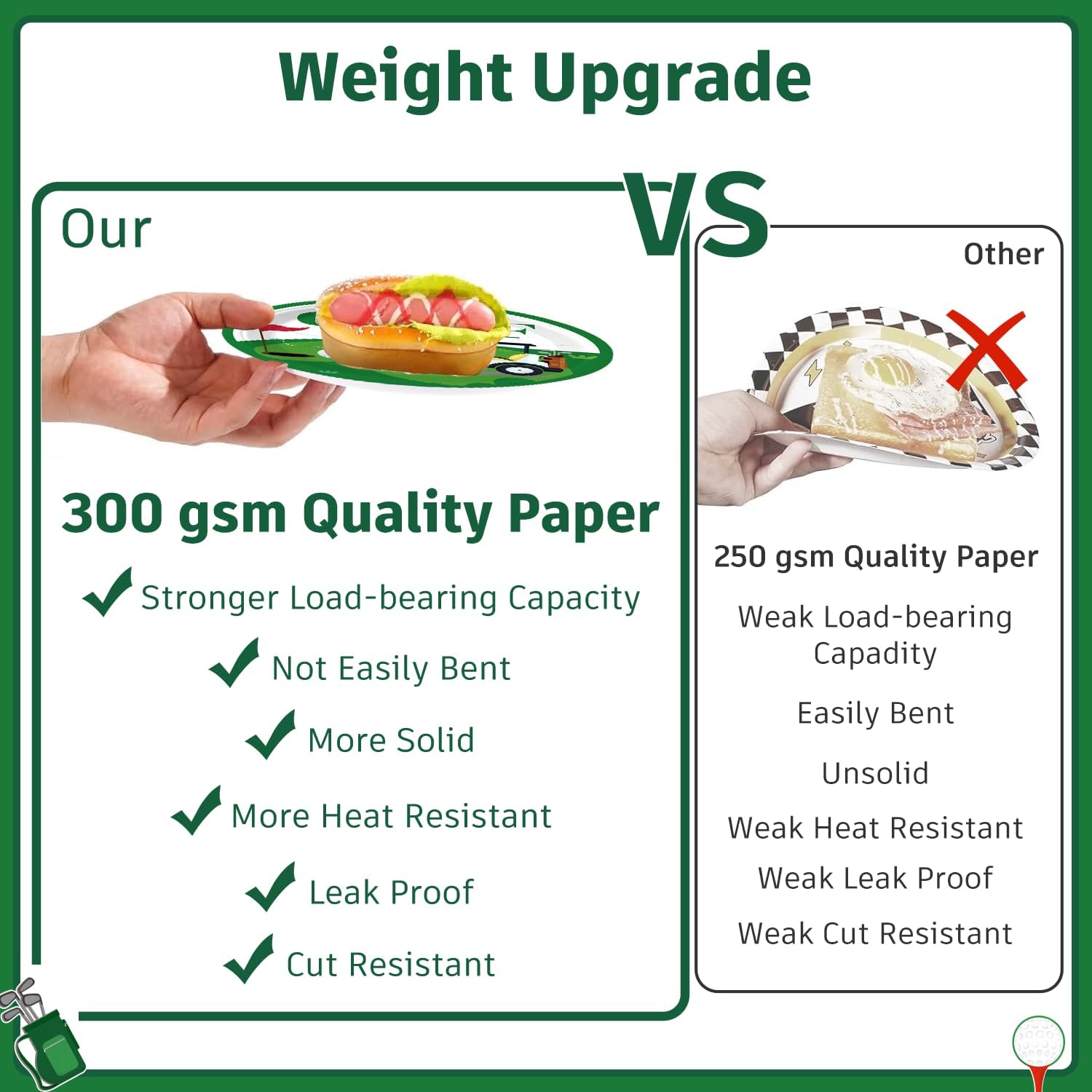 Weight Upgrade

VS

Our

300 gsm Quality Paper

Stronger Load-bearing Capacity

Not Easily Bent

More Solid

More Heat Resistant

Leak Proof

Cut Resistant

Other

250 gsm Quality Paper

Weak Load-bearing Capadity

Easily Bent

Unsolid

Weak Heat Resistant

Weak Leak Proof

Weak Cut Resistant